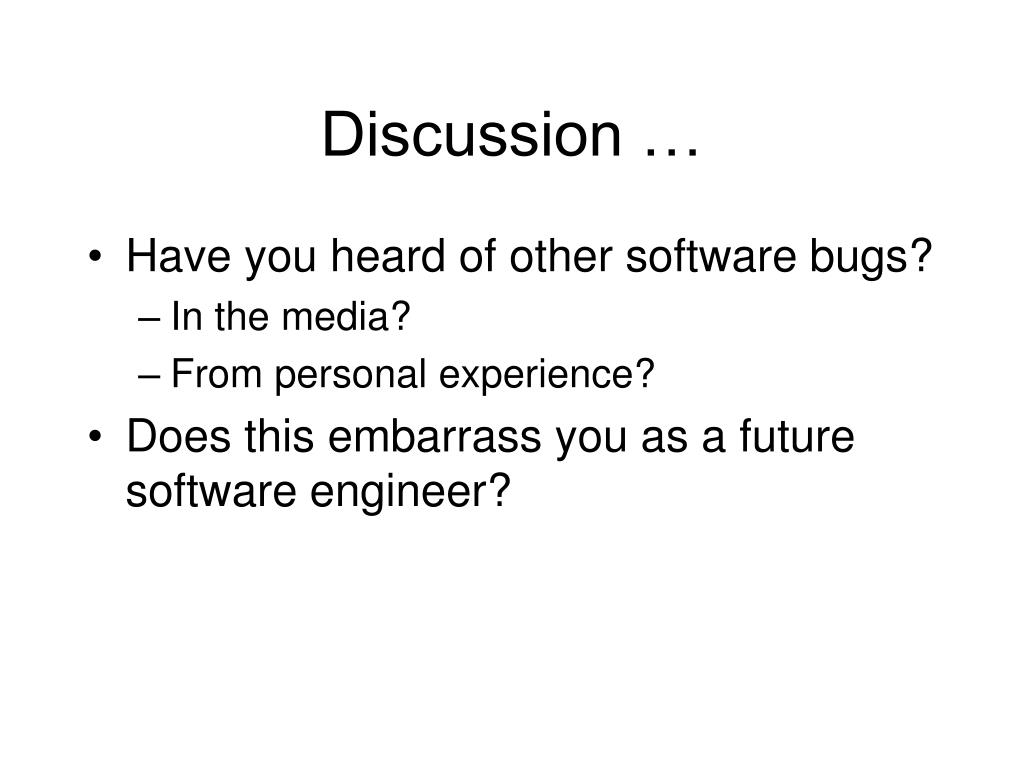 Discussion …

• Have you heard of other software bugs?
– In the media?
– From personal experience?
• Does this embarrass you as a future software engineer?